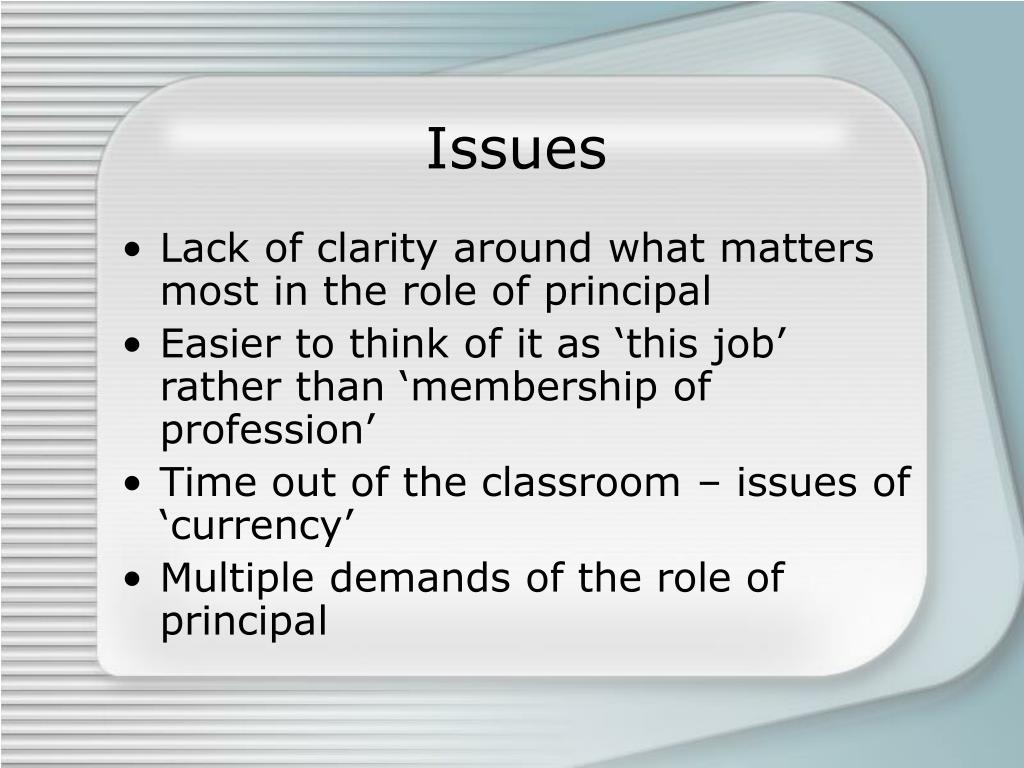 Issues

• Lack of clarity around what matters most in the role of principal
• Easier to think of it as ‘this job’ rather than ‘membership of profession’
• Time out of the classroom – issues of ‘currency’
• Multiple demands of the role of principal